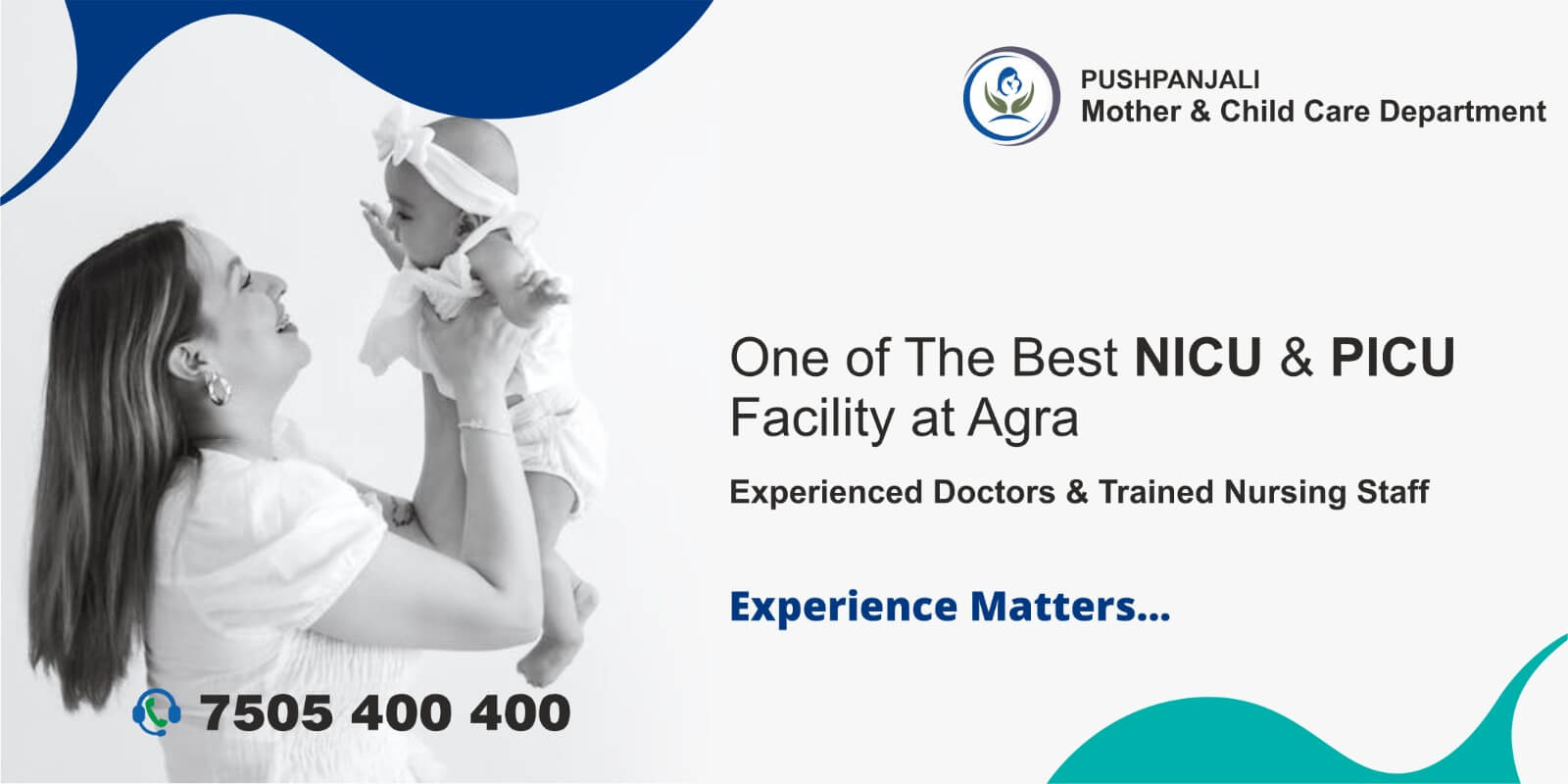 PUSHPANJALI
Mother & Child Care Department

One of The Best NICU & PICU Facility at Agra

Experienced Doctors & Trained Nursing Staff

Experience Matters...

7505 400 400